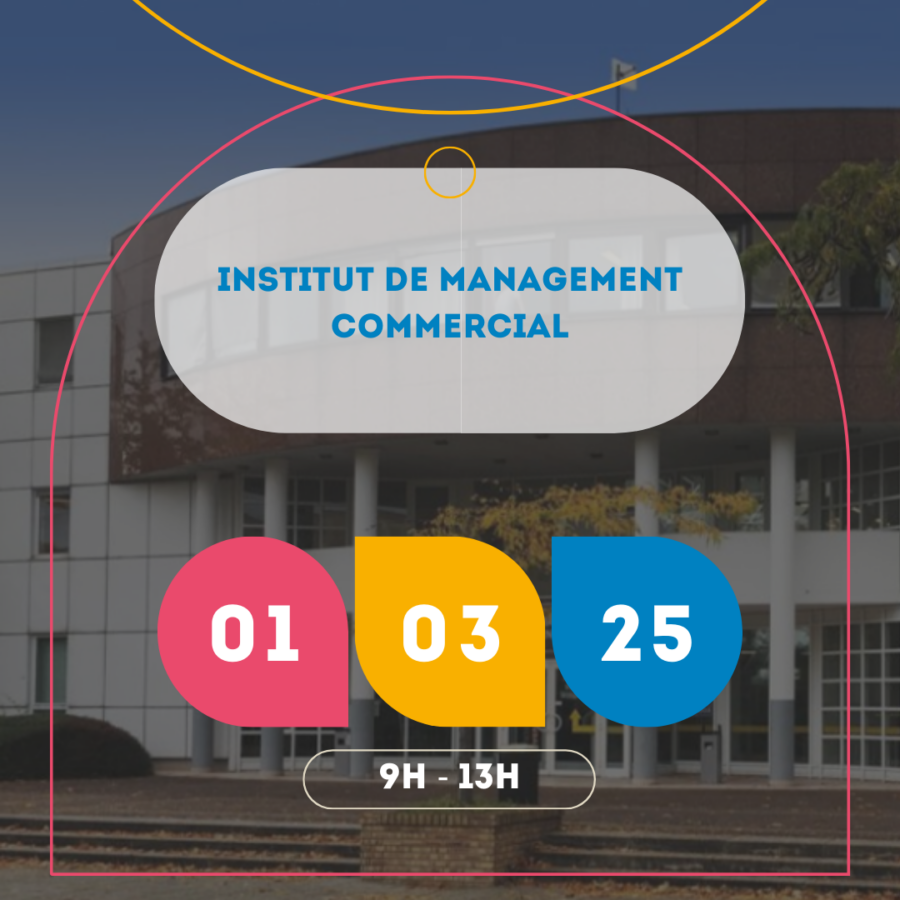 INSTITUT DE MANAGEMENT COMMERCIAL

01 03 25

9H - 13H